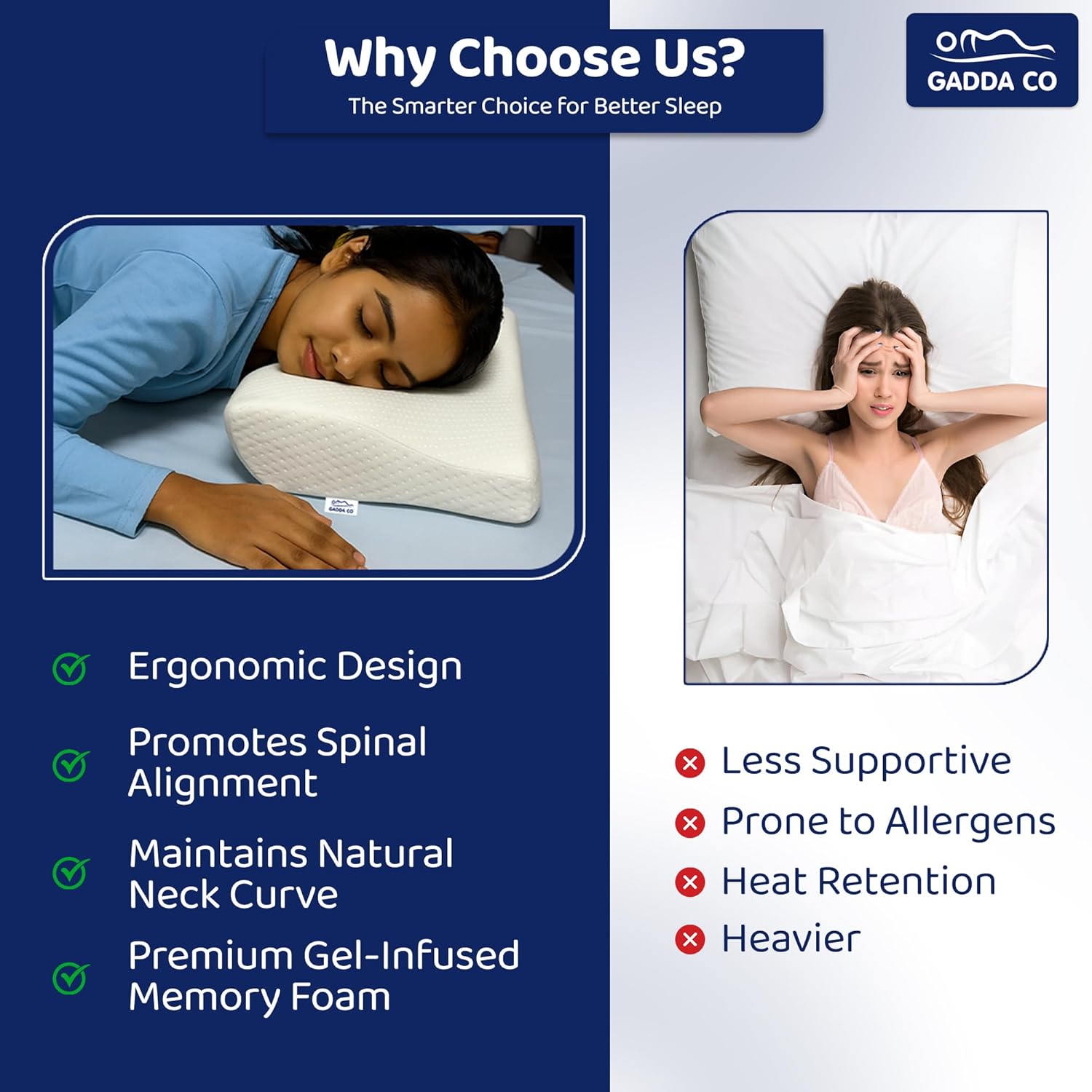 Why Choose Us?
The Smarter Choice for Better Sleep

GADDA CO

GADDA CO

Ergonomic Design

Promotes Spinal Alignment

Maintains Natural Neck Curve

Premium Gel-Infused Memory Foam

Less Supportive

Prone to Allergens

Heat Retention

Heavier